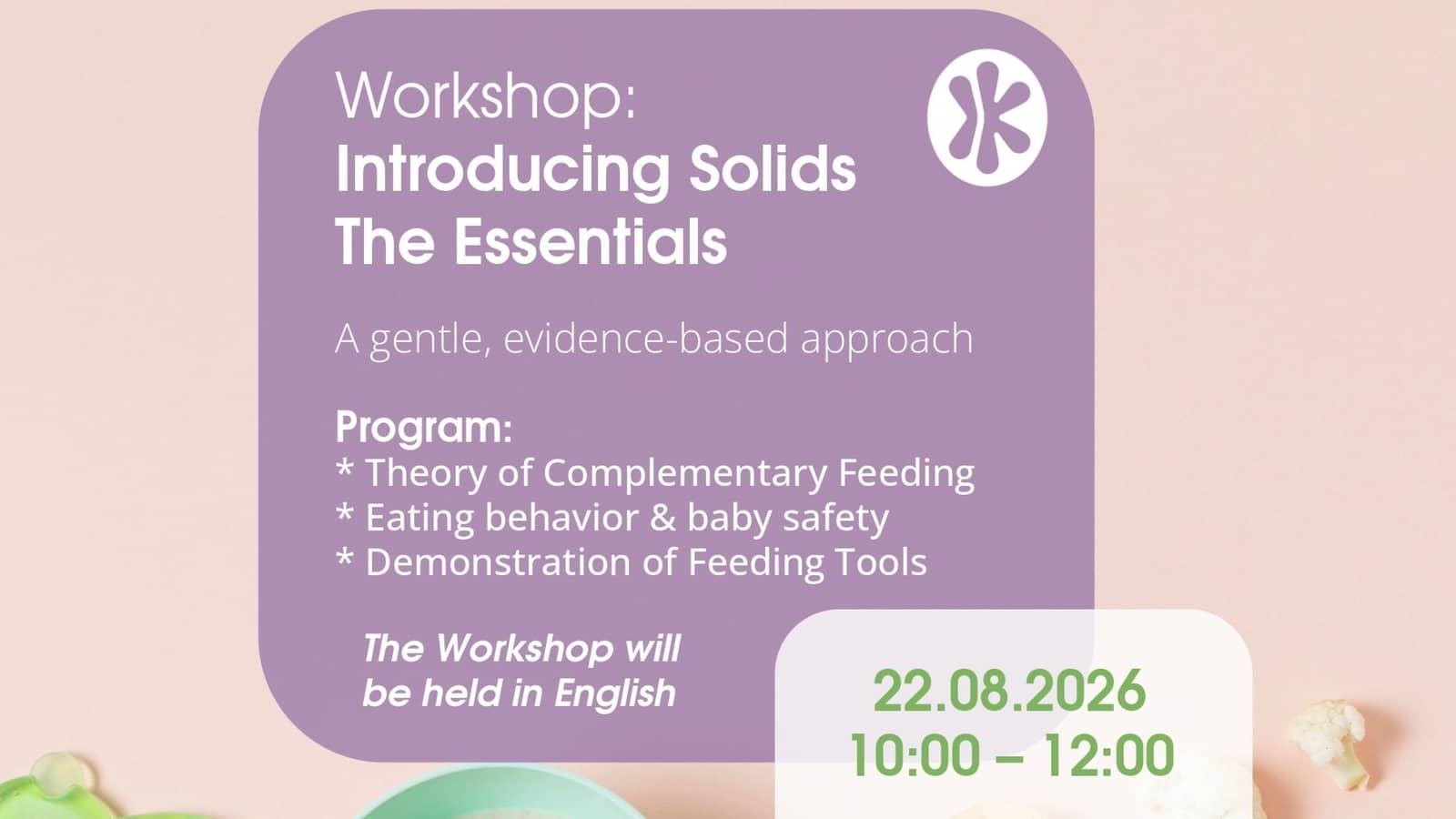 Workshop:
Introducing Solids
The Essentials

A gentle, evidence-based approach

Program:
* Theory of Complementary Feeding
* Eating behavior & baby safety
* Demonstration of Feeding Tools

The Workshop will be held in English

22.08.2026
10:00 – 12:00